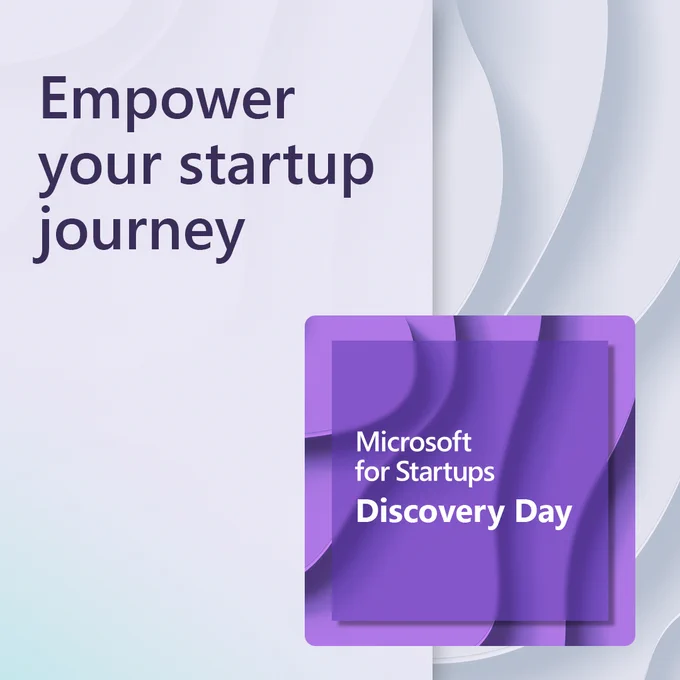 Empower your startup journey

Microsoft for Startups
Discovery Day